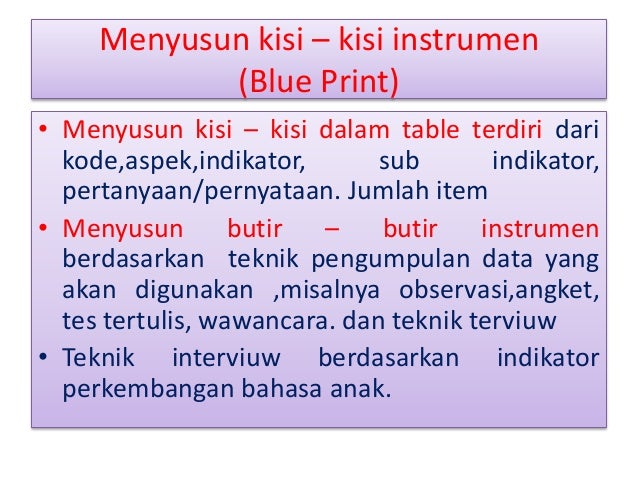 Menyusun kisi – kisi instrumen
(Blue Print)

• Menyusun kisi – kisi dalam table terdiri dari kode,aspek,indikator, sub indikator, pertanyaan/pernyataan. Jumlah item

• Menyusun butir – butir instrumen berdasarkan teknik pengumpulan data yang akan digunakan ,misalnya observasi,angket, tes tertulis, wawancara. dan teknik terviuw

• Teknik interviuw berdasarkan indikator perkembangan bahasa anak.